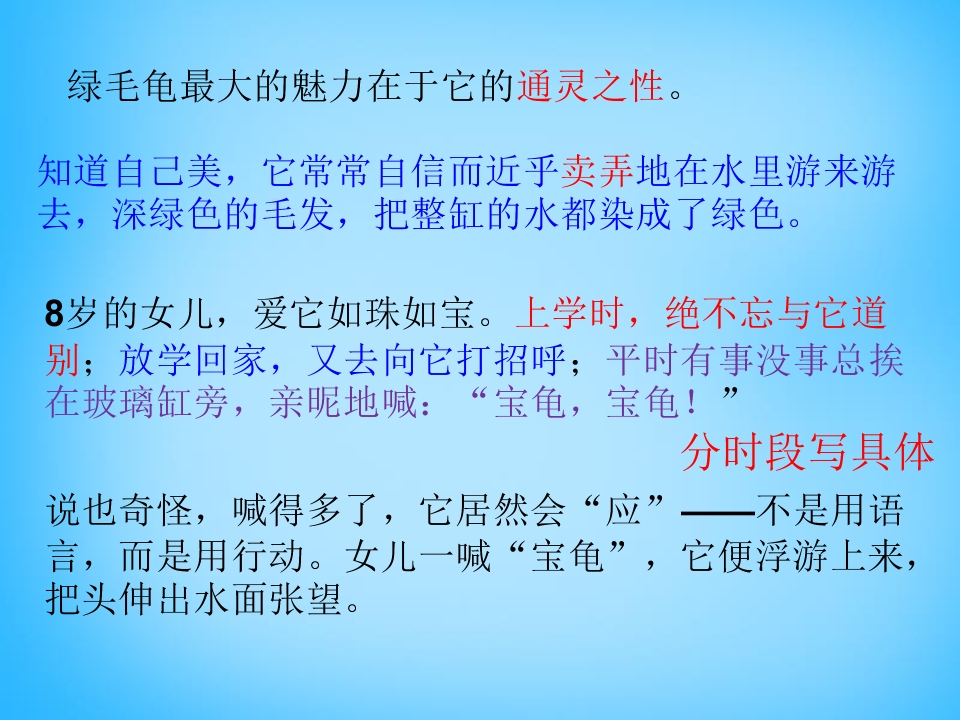 绿毛龟最大的魅力在于它的通灵之性。

知道自己美，它常常自信而近乎卖弄地在水里游来游去，深绿色的毛发，把整缸的水都染成了绿色。

8岁的女儿，爱它如珠如宝。上学时，绝不忘与它道别；放学回家，又去向它打招呼；平时有事没事总挨在玻璃缸旁，亲昵地喊：“宝龟，宝龟！”

分时段写具体

说也奇怪，喊得多了，它居然会“应”——不是用语言，而是用行动。女儿一喊“宝龟”，它便浮游上来，把头伸出水面张望。